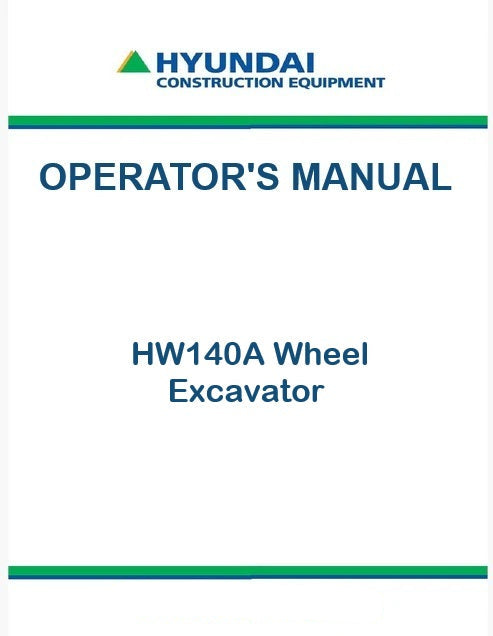 HYUNDAI
CONSTRUCTION EQUIPMENT

OPERATOR'S MANUAL

HW140A Wheel Excavator